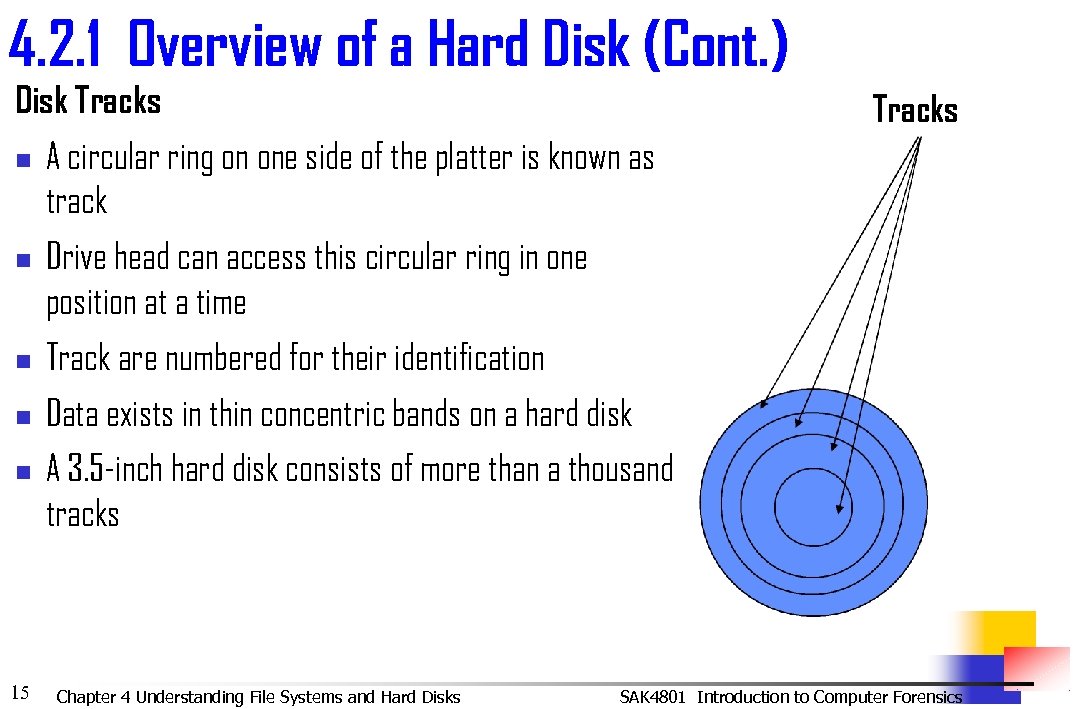 4.2.1 Overview of a Hard Disk (Cont.)

Disk Tracks

- A circular ring on one side of the platter is known as track
- Drive head can access this circular ring in one position at a time
- Track are numbered for their identification
- Data exists in thin concentric bands on a hard disk
- A 3.5-inch hard disk consists of more than a thousand tracks

Tracks

15 Chapter 4 Understanding File Systems and Hard Disks SAK4801 Introduction to Computer Forensics